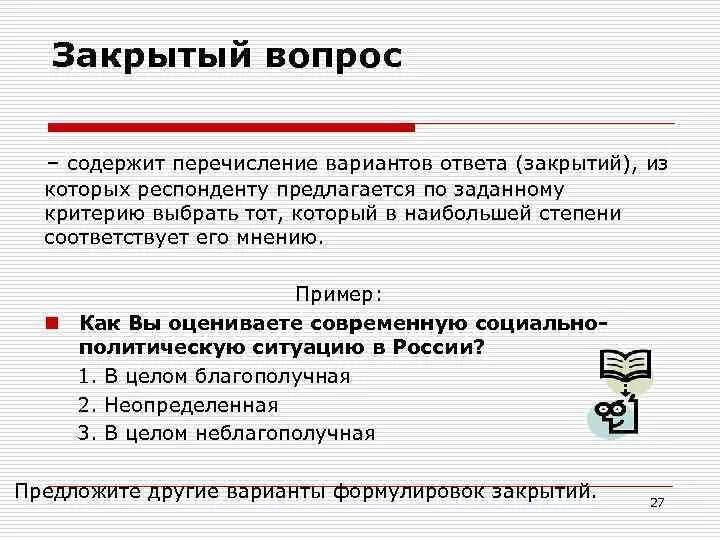 Закрытый вопрос

– содержит перечисление вариантов ответа (закрытий), из которых респонденту предлагается по заданному критерию выбрать тот, который в наибольшей степени соответствует его мнению.

Пример:

Как Вы оцениваете современную социально-политическую ситуацию в России?

1. В целом благополучная
2. Неопределенная
3. В целом неблагополучная

Предложите другие варианты формулировок закрытий.

27